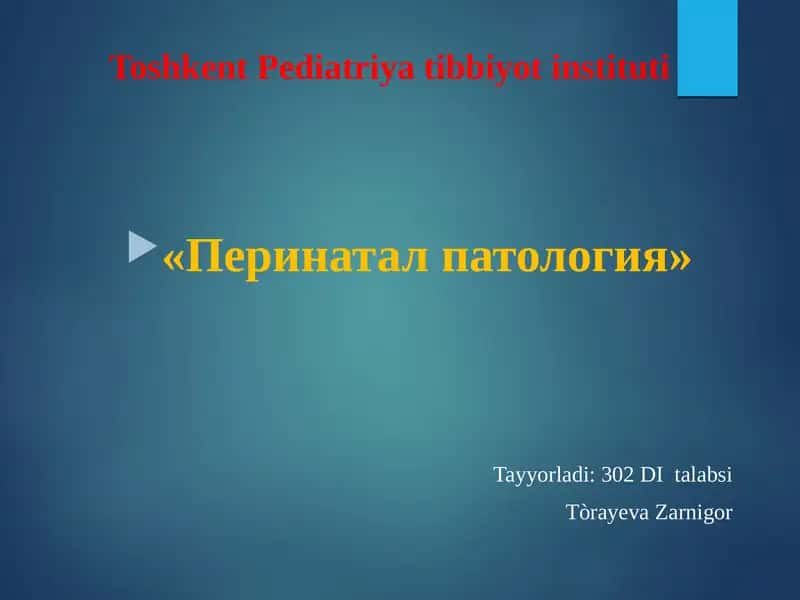 Toshkent Pediatriya tibbiyot instituti

«Перинатал патология»

Tayyorladi: 302 DI talabsi

Tòrayeva Zarnigor